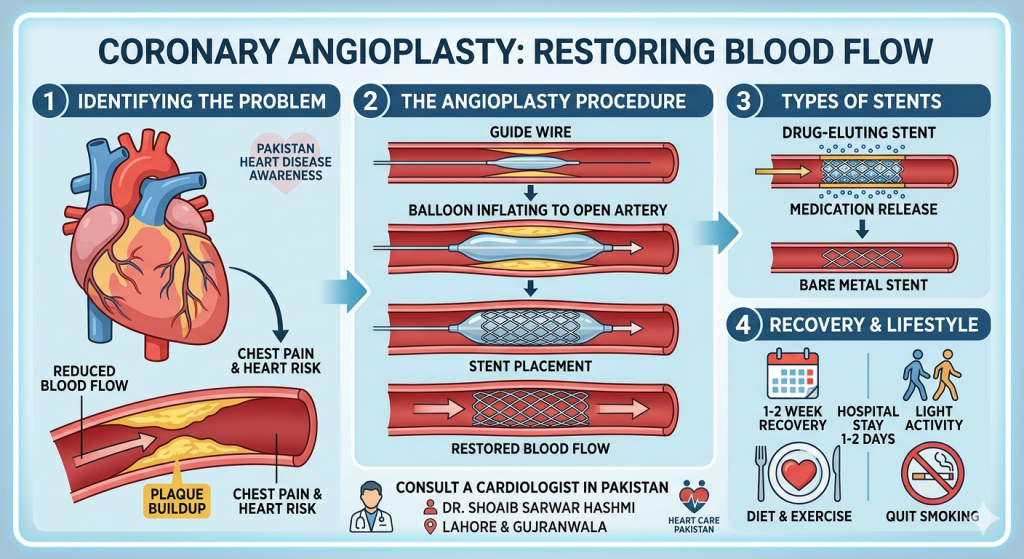 CORONARY ANGIOPLASTY: RESTORING BLOOD FLOW

1 IDENTIFYING THE PROBLEM

PAKISTAN HEART DISEASE AWARENESS

CHEST PAIN & HEART RISK

REDUCED BLOOD FLOW

PLAQUE BUILDUP

CHEST PAIN & HEART RISK

2 THE ANGIOPLASTY PROCEDURE

GUIDE WIRE

BALLOON INFLATING TO OPEN ARTERY

STENT PLACEMENT

RESTORED BLOOD FLOW

CONSULT A CARDIOLOGIST IN PAKISTAN
DR. SHOAIB SARWAR HASHMI
LAHORE & GUJRANWALA

HEART CARE PAKISTAN

3 TYPES OF STENTS

DRUG-ELUTING STENT

MEDICATION RELEASE

BARE METAL STENT

4 RECOVERY & LIFESTYLE

1-2 WEEK RECOVERY

HOSPITAL STAY 1-2 DAYS

LIGHT ACTIVITY

DIET & EXERCISE

QUIT SMOKING